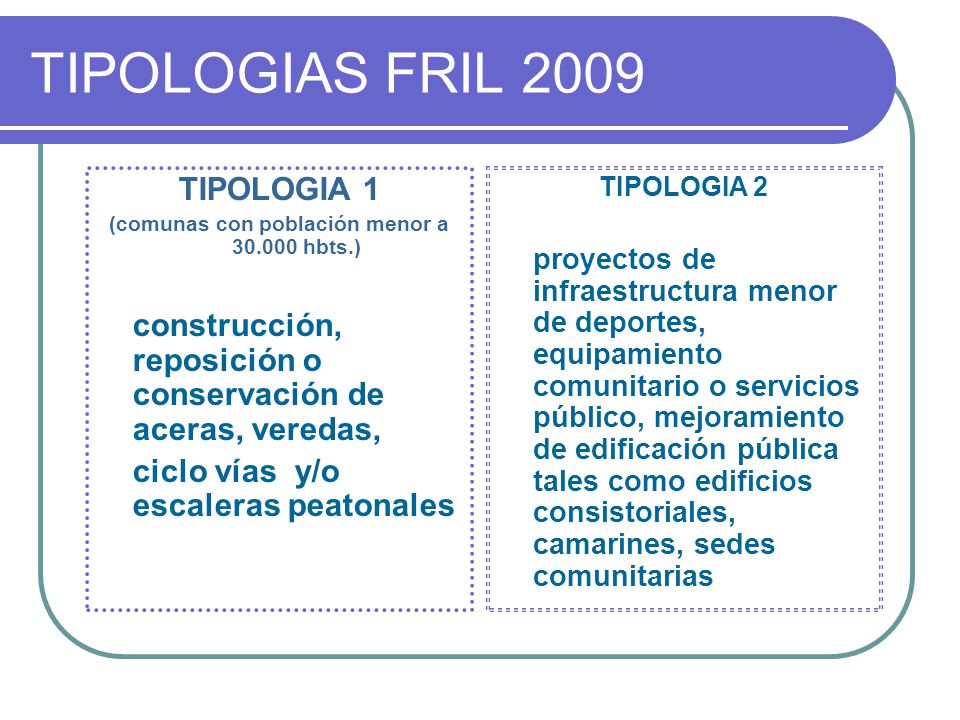 TIPOLOGIAS FRIL 2009

TIPOLOGIA 1
(comunas con población menor a 30.000 hbts.)

construcción, reposición o conservación de aceras, veredas,
ciclo vías y/o escaleras peatonales

TIPOLOGIA 2

proyectos de infraestructura menor de deportes, equipamiento comunitario o servicios público, mejoramiento de edificación pública tales como edificios consistoriales, camarines, sedes comunitarias